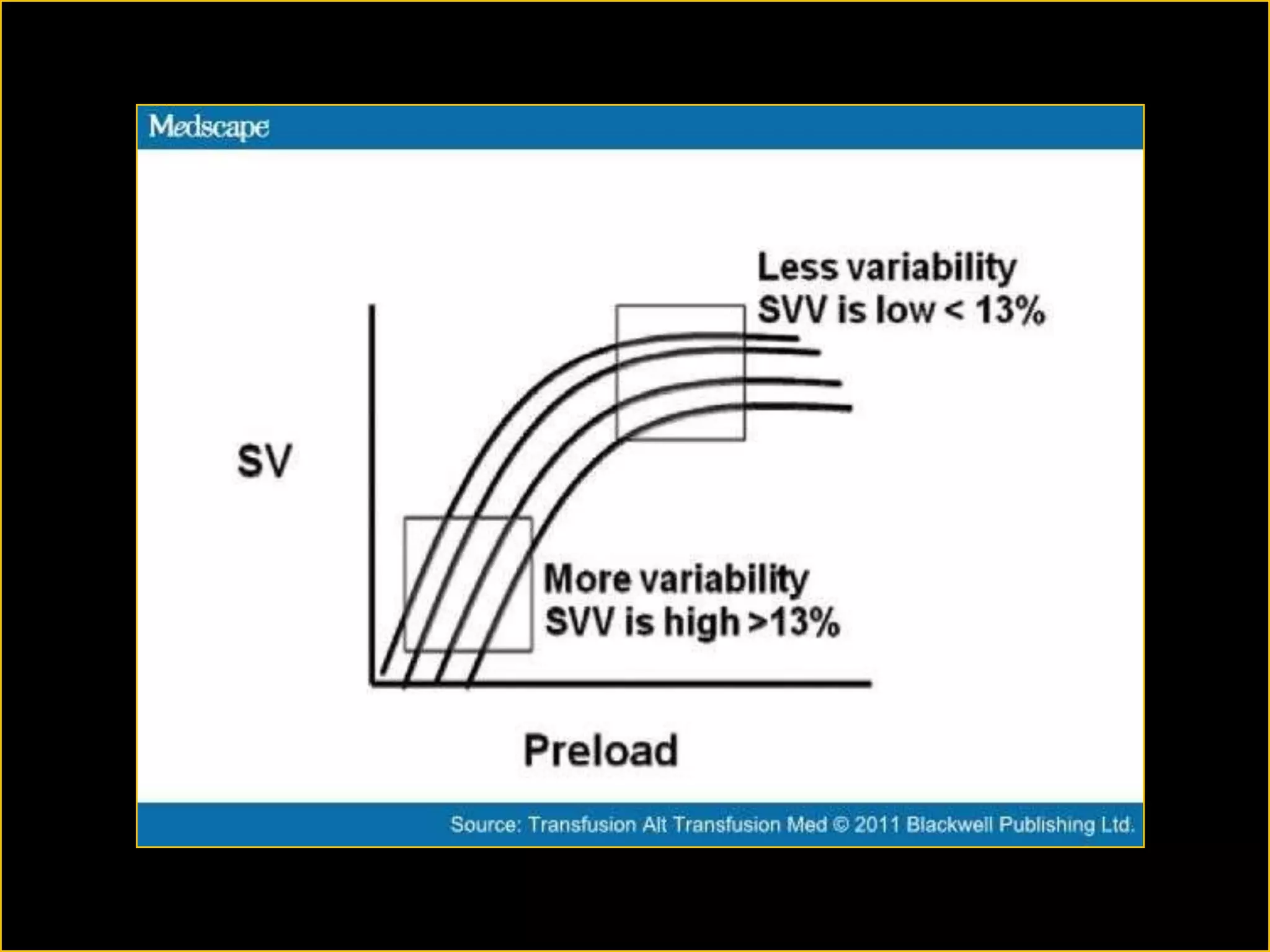 Medscape

Less variability
SVV is low < 13%

SV

More variability
SVV is high >13%

Preload

Source: Transfusion Alt Transfusion Med © 2011 Blackwell Publishing Ltd.